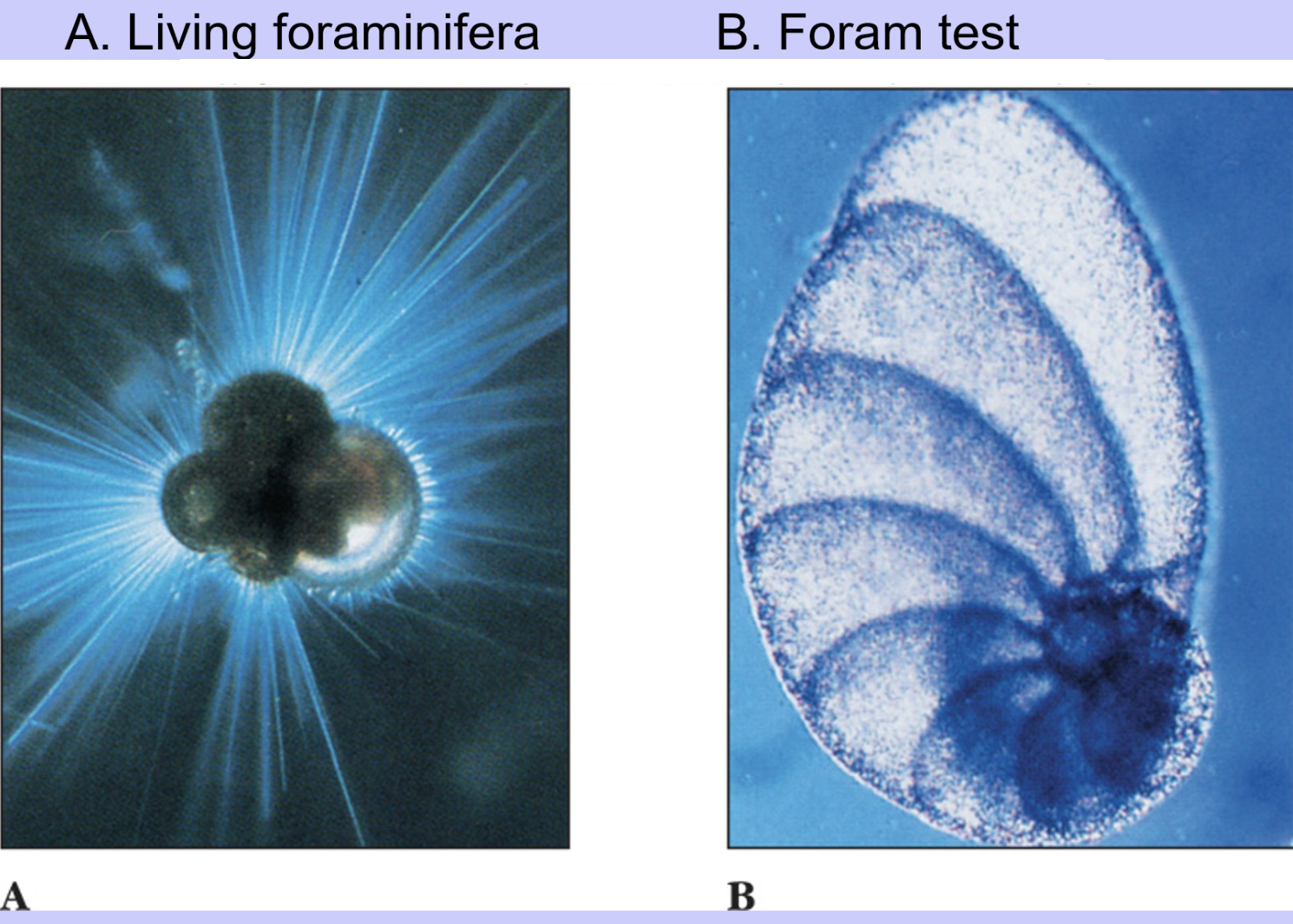 A. Living foraminifera

B. Foram test

A

B